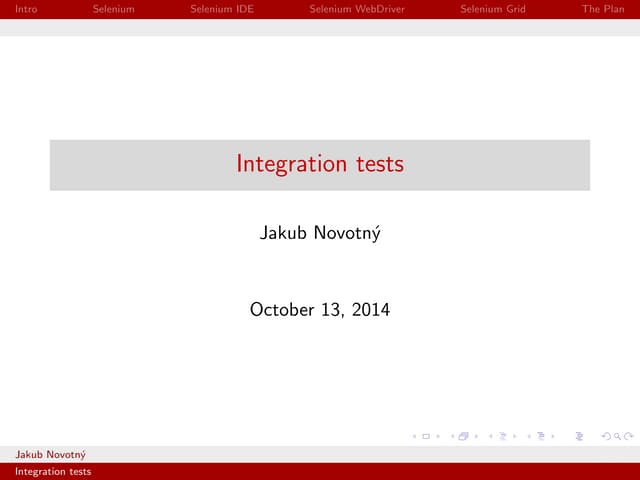 Intro Selenium Selenium IDE Selenium WebDriver Selenium Grid The Plan

Integration tests

Jakub Novotný

October 13, 2014

Jakub Novotný

Integration tests